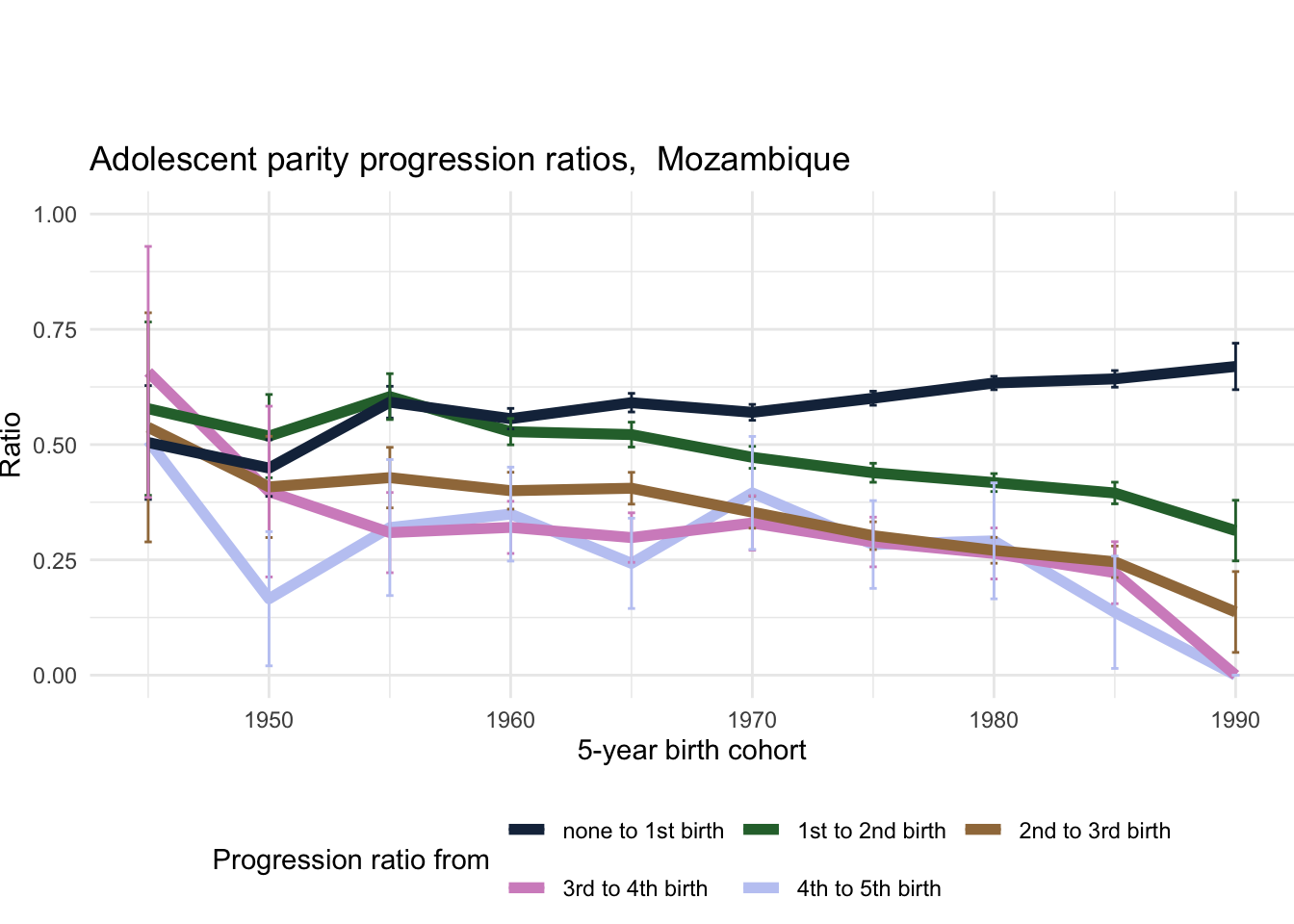 Adolescent parity progression ratios, Mozambique

Ratio

1.00
0.75
0.50
0.25
0.00

1950
1960
1970
1980
1990

5-year birth cohort

Progression ratio from

none to 1st birth
1st to 2nd birth
2nd to 3rd birth
3rd to 4th birth
4th to 5th birth